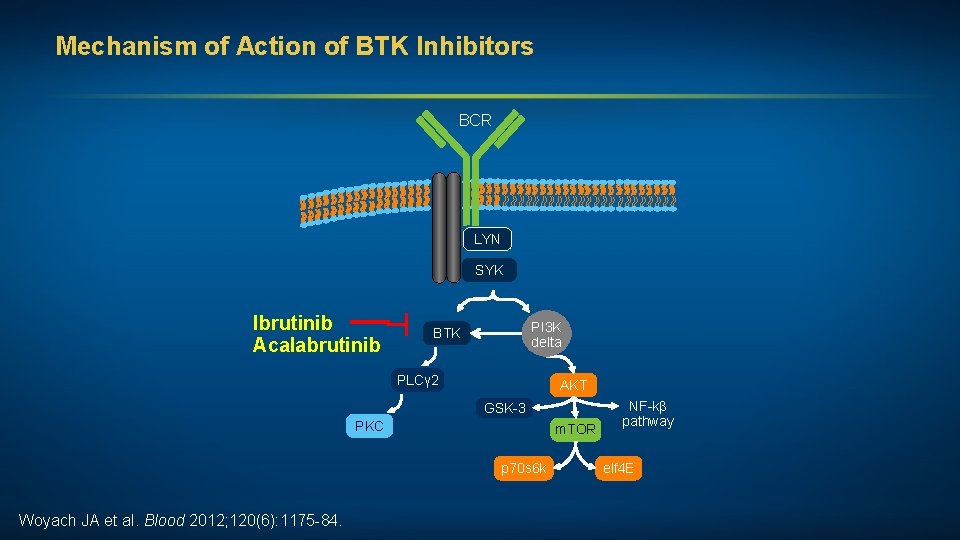 Mechanism of Action of BTK Inhibitors

BCR

LYN

SYK

Ibrutinib
Acalabrutinib

BTK

PI3K delta

PLCγ2

AKT

GSK-3

NF-kβ pathway

PKC

mTOR

p70s6k

elf4E

Woyach JA et al. Blood 2012;120(6):1175-84.